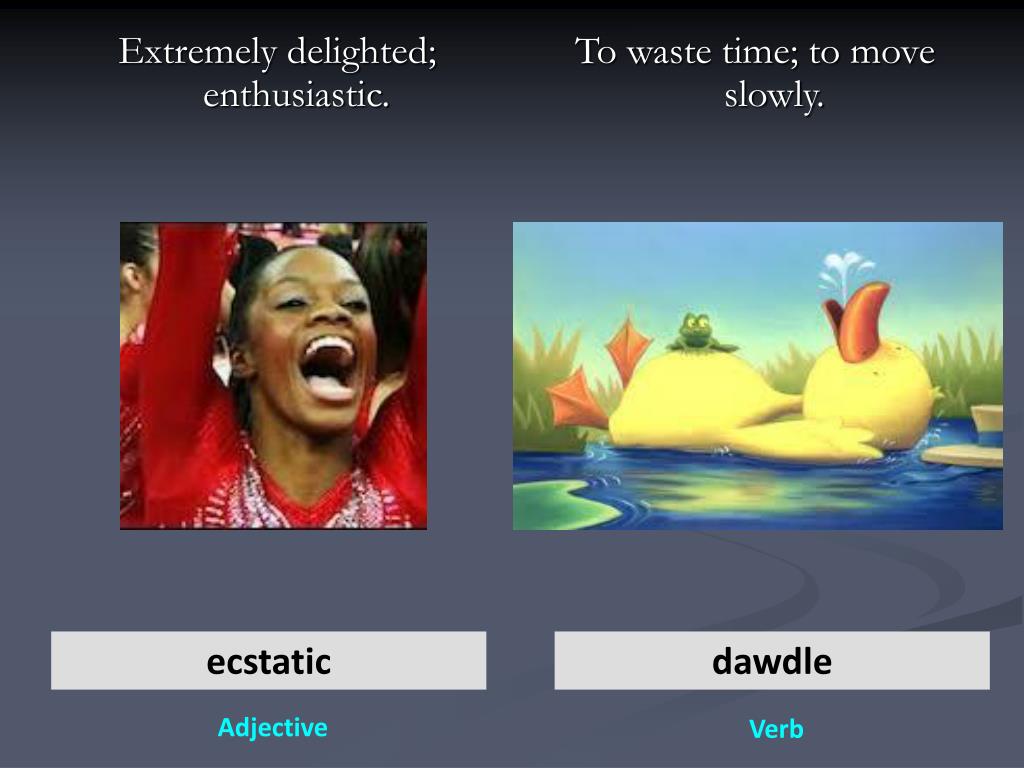 Extremely delighted; enthusiastic.

ecstatic

Adjective

To waste time; to move slowly.

dawdle

Verb